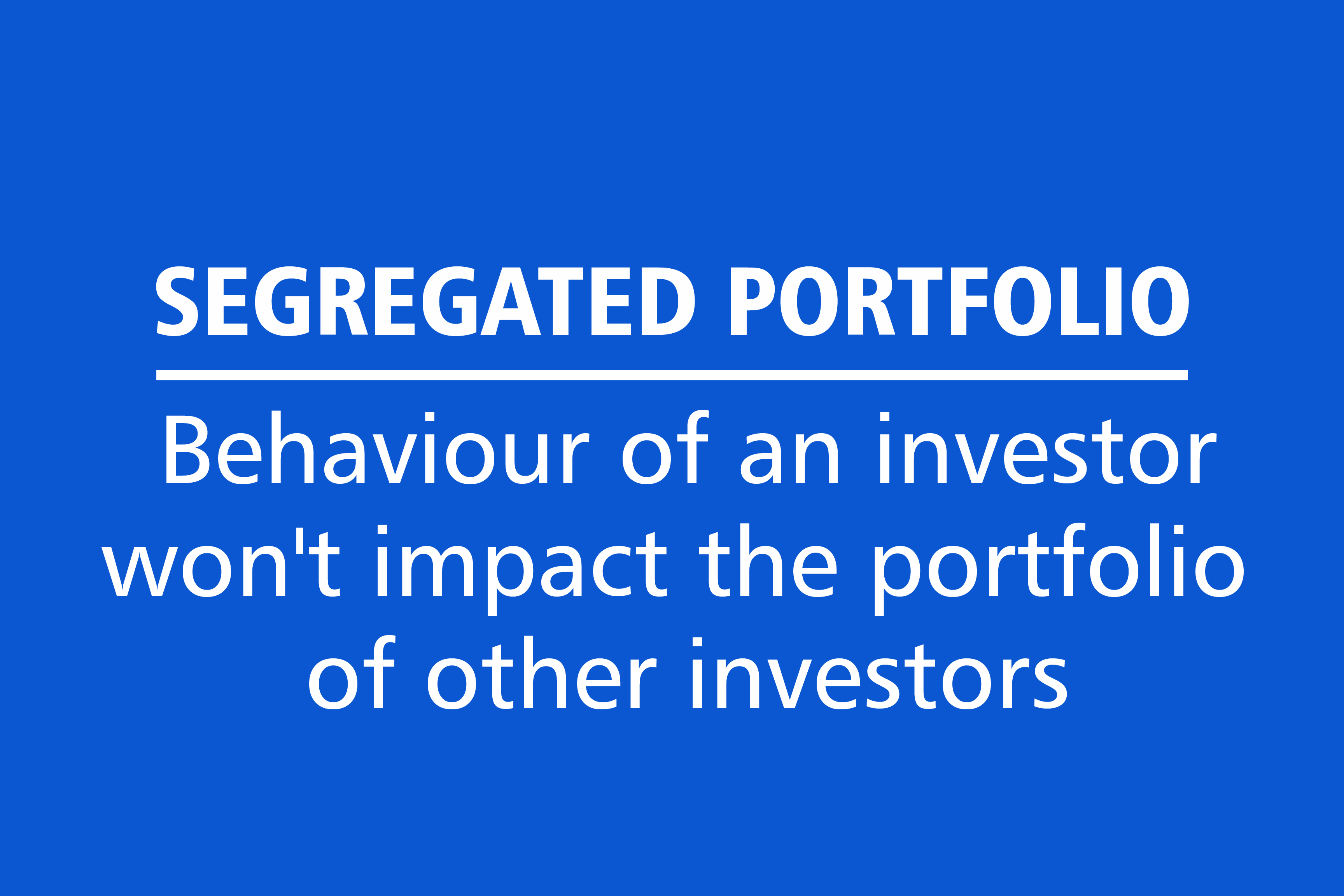 SEGREGATED PORTFOLIO

Behaviour of an investor won't impact the portfolio of other investors